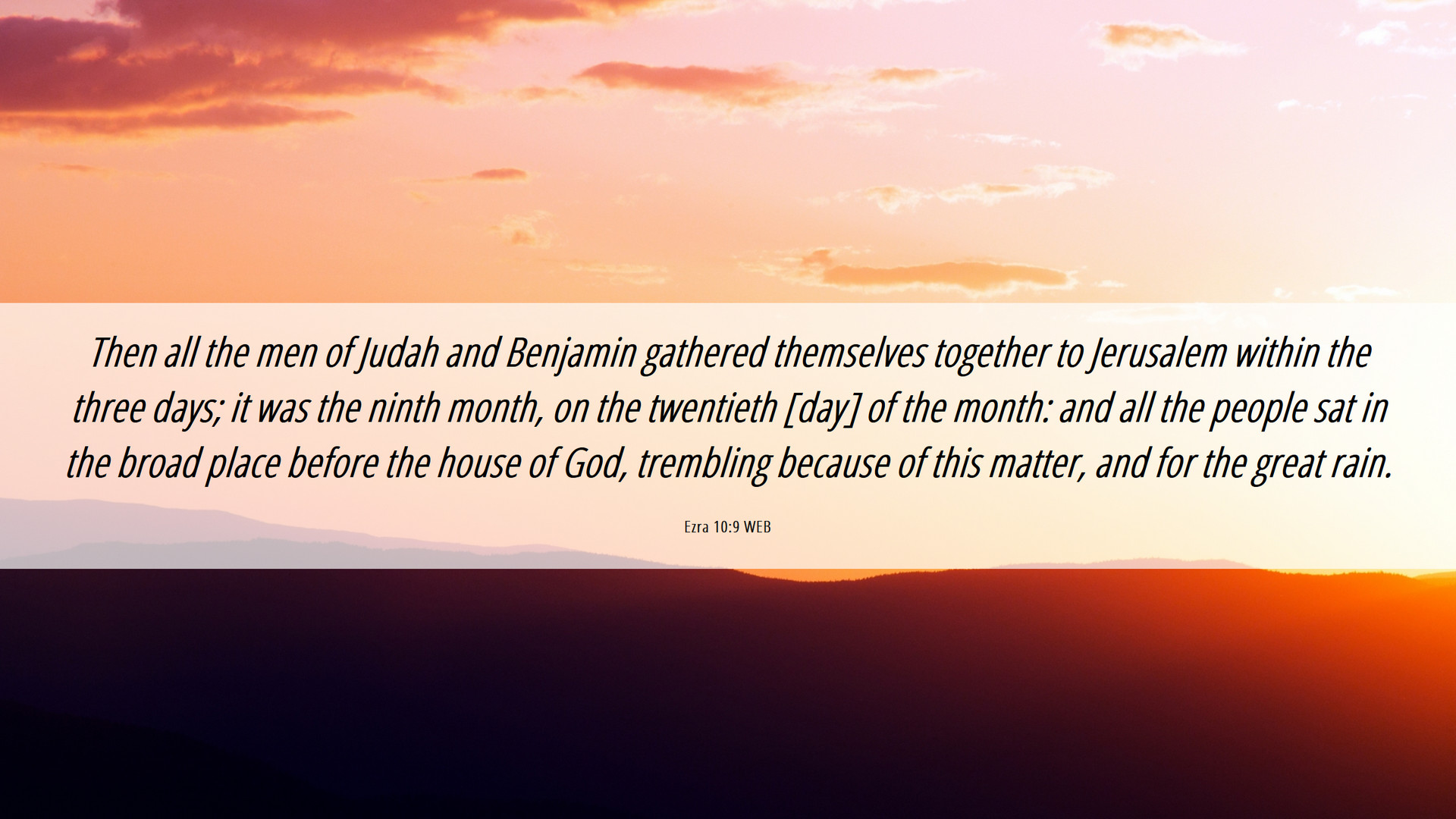 Then all the men of Judah and Benjamin gathered themselves together to Jerusalem within the three days; it was the ninth month, on the twentieth [day] of the month: and all the people sat in the broad place before the house of God, trembling because of this matter, and for the great rain.

Ezra 10:9 WEB